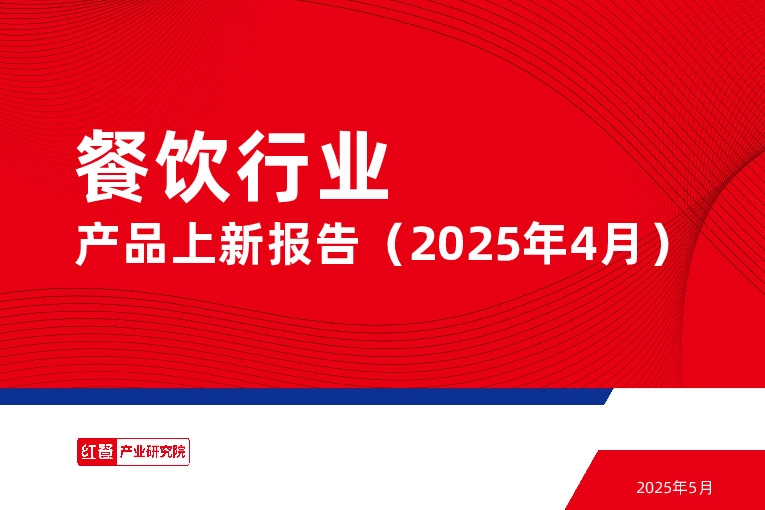 餐饮行业

产品上新报告（2025年4月）

红餐 产业研究院

2025年5月